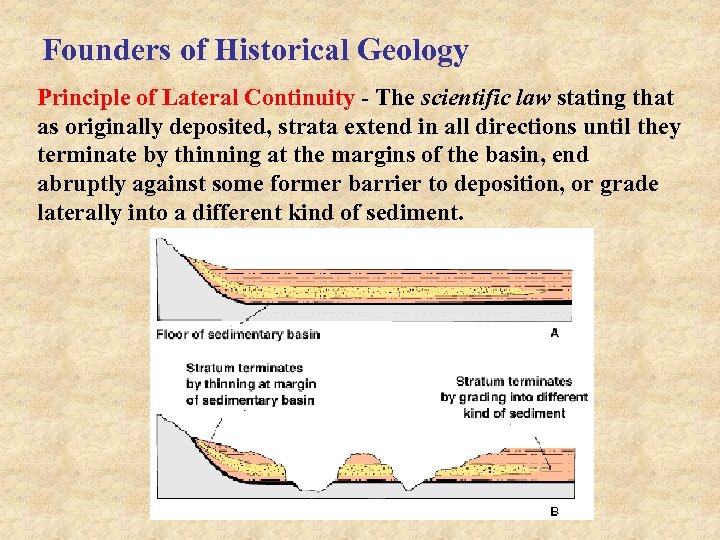 Founders of Historical Geology

Principle of Lateral Continuity - The scientific law stating that as originally deposited, strata extend in all directions until they terminate by thinning at the margins of the basin, end abruptly against some former barrier to deposition, or grade laterally into a different kind of sediment.

Floor of sedimentary basin

A

Stratum terminates by thinning at margin of sedimentary basin

Stratum terminates by grading into different kind of sediment

B